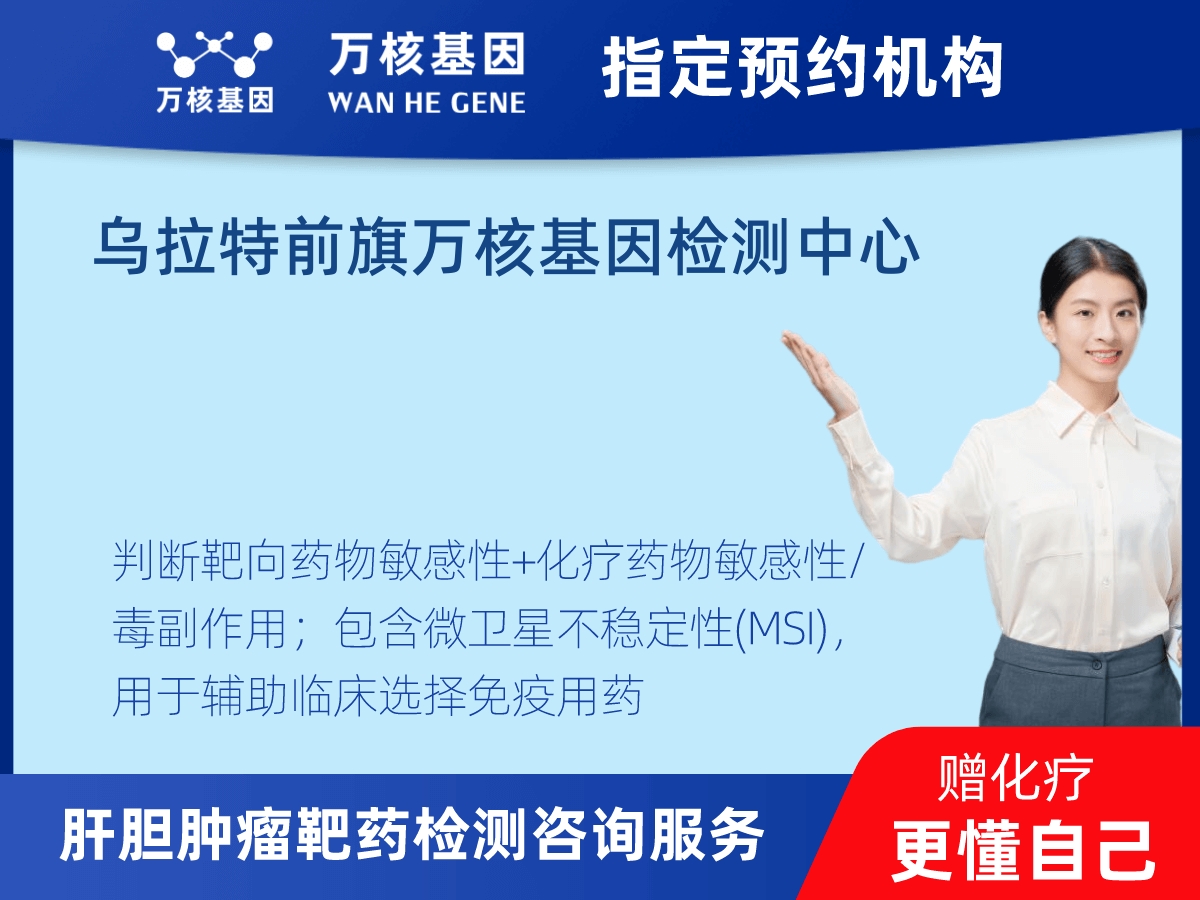 万核基因

万核基因
WAN HE GENE

指定预约机构

乌拉特前旗万核基因检测中心

判断靶向药物敏感性+化疗药物敏感性/毒副作用；包含微卫星不稳定性(MSI)，用于辅助临床选择免疫用药

肝胆肿瘤靶药检测咨询服务

赠化疗
更懂自己